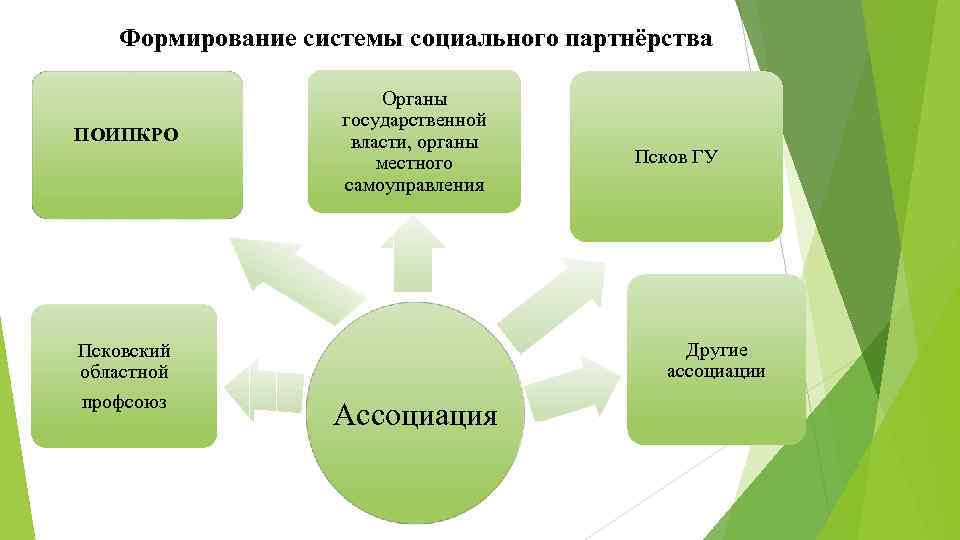 Формирование системы социального партнёрства

ПОИПКРО

Органы государственной власти, органы местного самоуправления

Псков ГУ

Псковский областной профсоюз

Ассоциация

Другие ассоциации